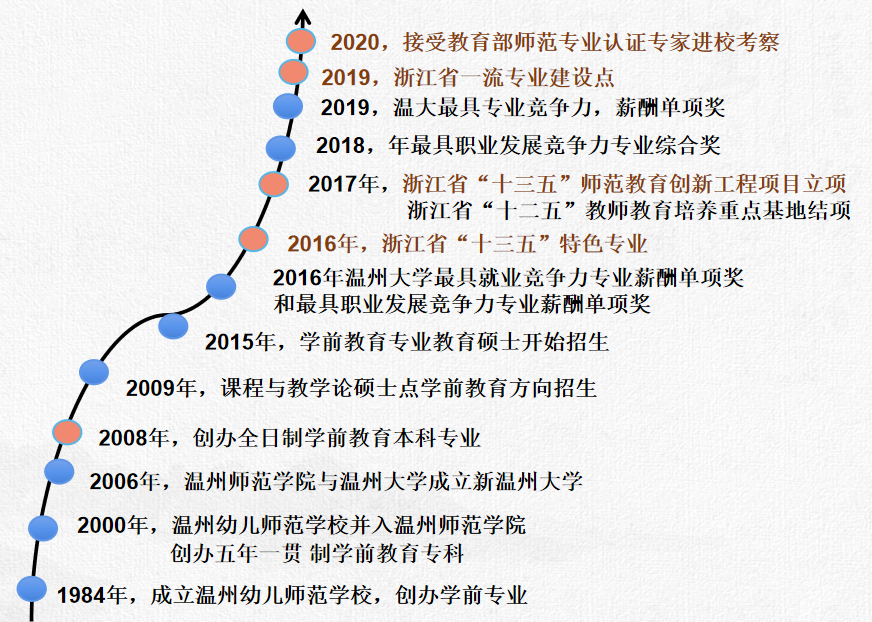 2020，接受教育部师范专业认证专家进校考察

2019，浙江省一流专业建设点

2019，温大最具专业竞争力，薪酬单项奖

2018，年最具职业发展竞争力专业综合奖

2017年，浙江省“十三五”师范教育创新工程项目立项
浙江省“十二五”教师教育培养重点基地结项

2016年，浙江省“十三五”特色专业

2016年温州大学最具就业竞争力专业薪酬单项奖
和最具职业发展竞争力专业薪酬单项奖

2015年，学前教育专业教育硕士开始招生

2009年，课程与教学论硕士点学前教育方向招生

2008年，创办全日制学前教育本科专业

2006年，温州师范学院与温州大学成立新温州大学

2000年，温州幼儿师范学校并入温州师范学院
创办五年一贯 制学前教育专科

1984年，成立温州幼儿师范学校，创办学前专业